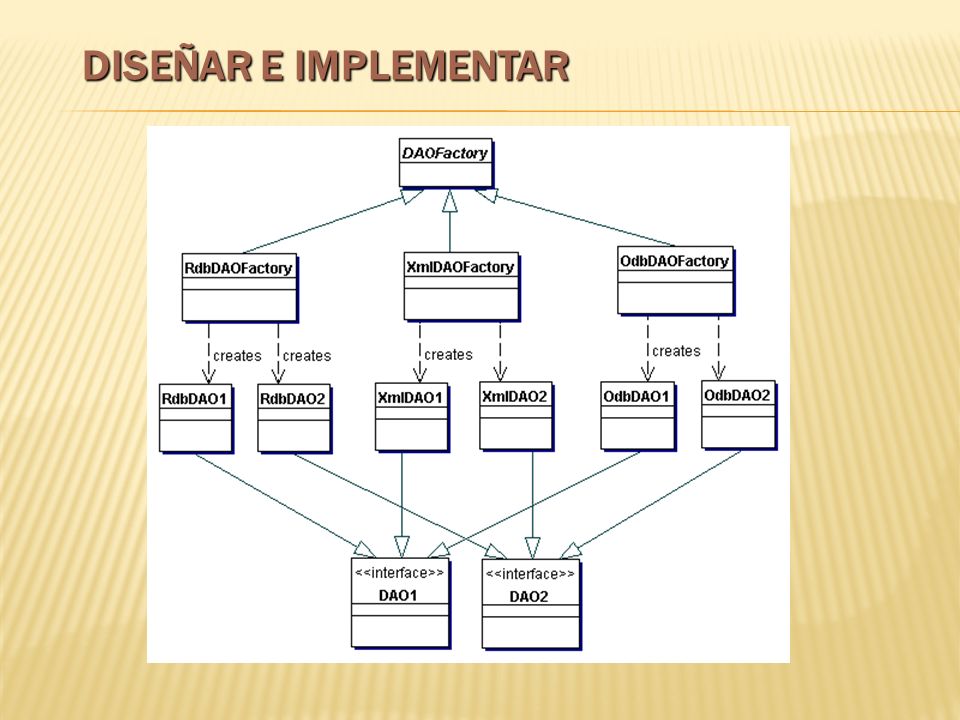 DISEÑAR E IMPLEMENTAR

DAOFactory

RdbDAOFactory

XmlDAOFactory

OdbDAOFactory

creates

creates

creates

creates

RdbDAO1

RdbDAO2

XmlDAO1

XmlDAO2

OdbDAO1

OdbDAO2

<<interface>>
DAO1

<<interface>>
DAO2